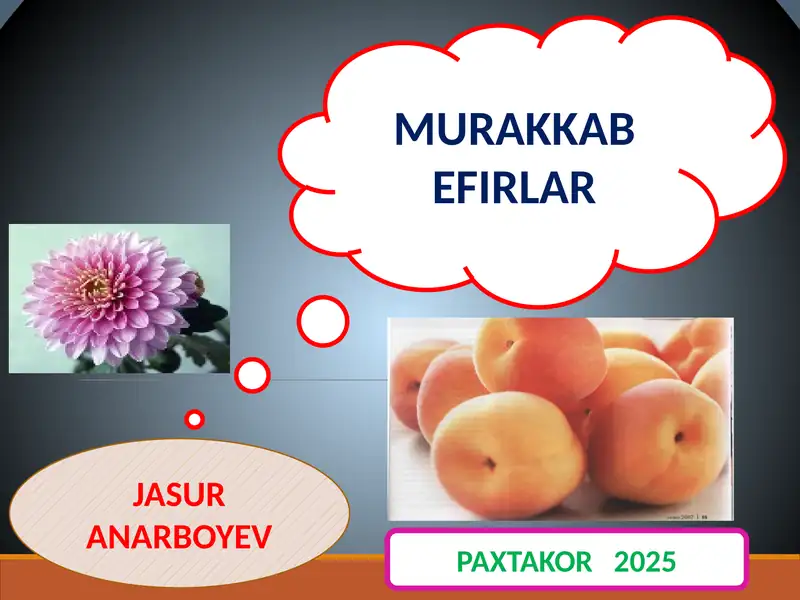 MURAKKAB EFIRLAR

JASUR ANARBOYEV

PAXTAKOR 2025